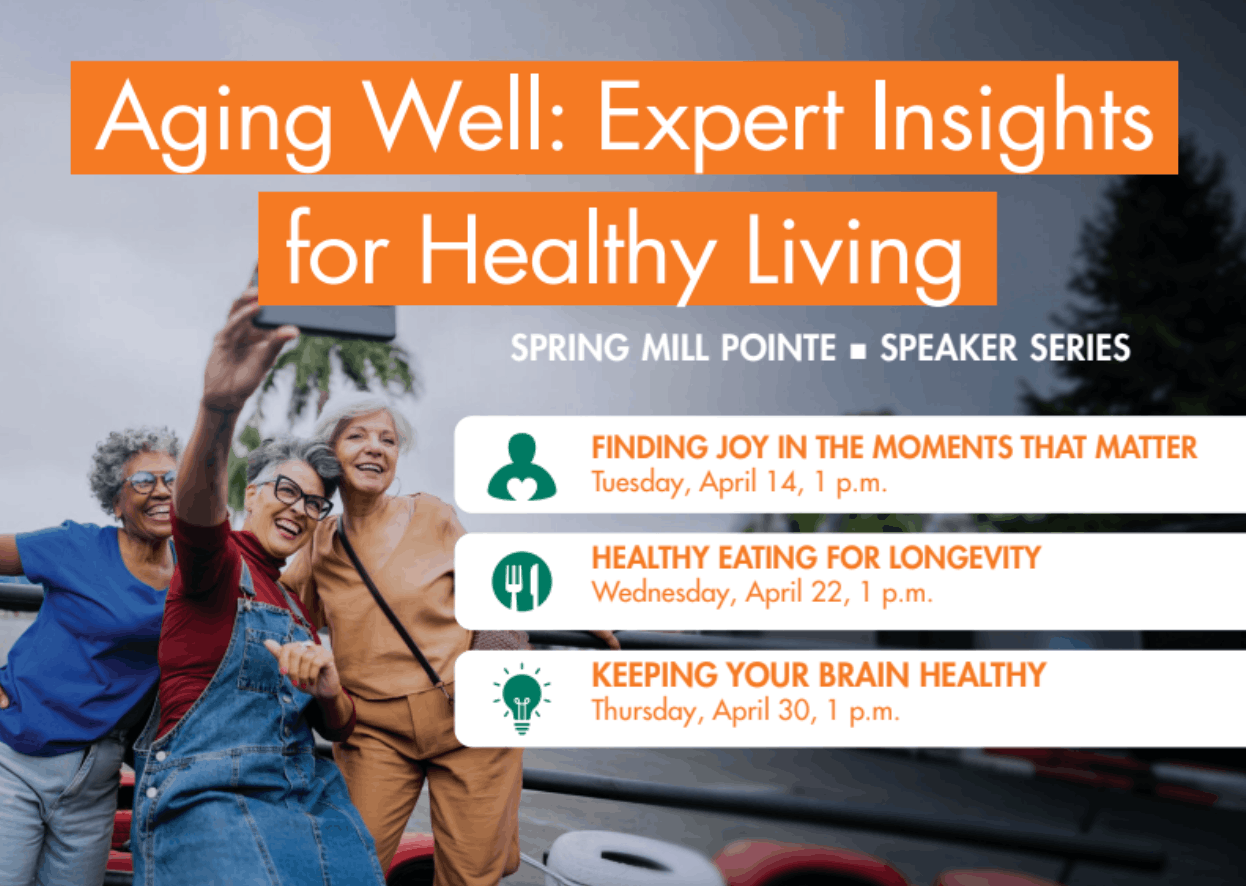 Aging Well: Expert Insights for Healthy Living

SPRING MILL POINTE ■ SPEAKER SERIES

FINDING JOY IN THE MOMENTS THAT MATTER
Tuesday, April 14, 1 p.m.

HEALTHY EATING FOR LONGEVITY
Wednesday, April 22, 1 p.m.

KEEPING YOUR BRAIN HEALTHY
Thursday, April 30, 1 p.m.